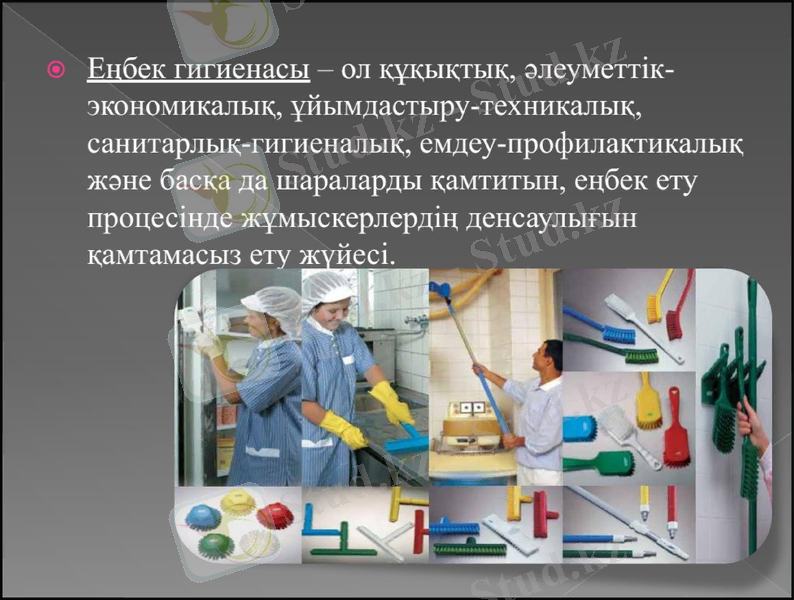 Еңбек гигиенасы – ол құқықтық, әлеуметтік-экономикалық, ұйымдастыру-техникалық, санитарлық-гигиеналық, емдеу-профилактикалық және басқа да шараларды қамтитын, еңбек ету процесінде жұмыскерлердің денсаулығын қамтамасыз ету жүйесі.

Stud.kz